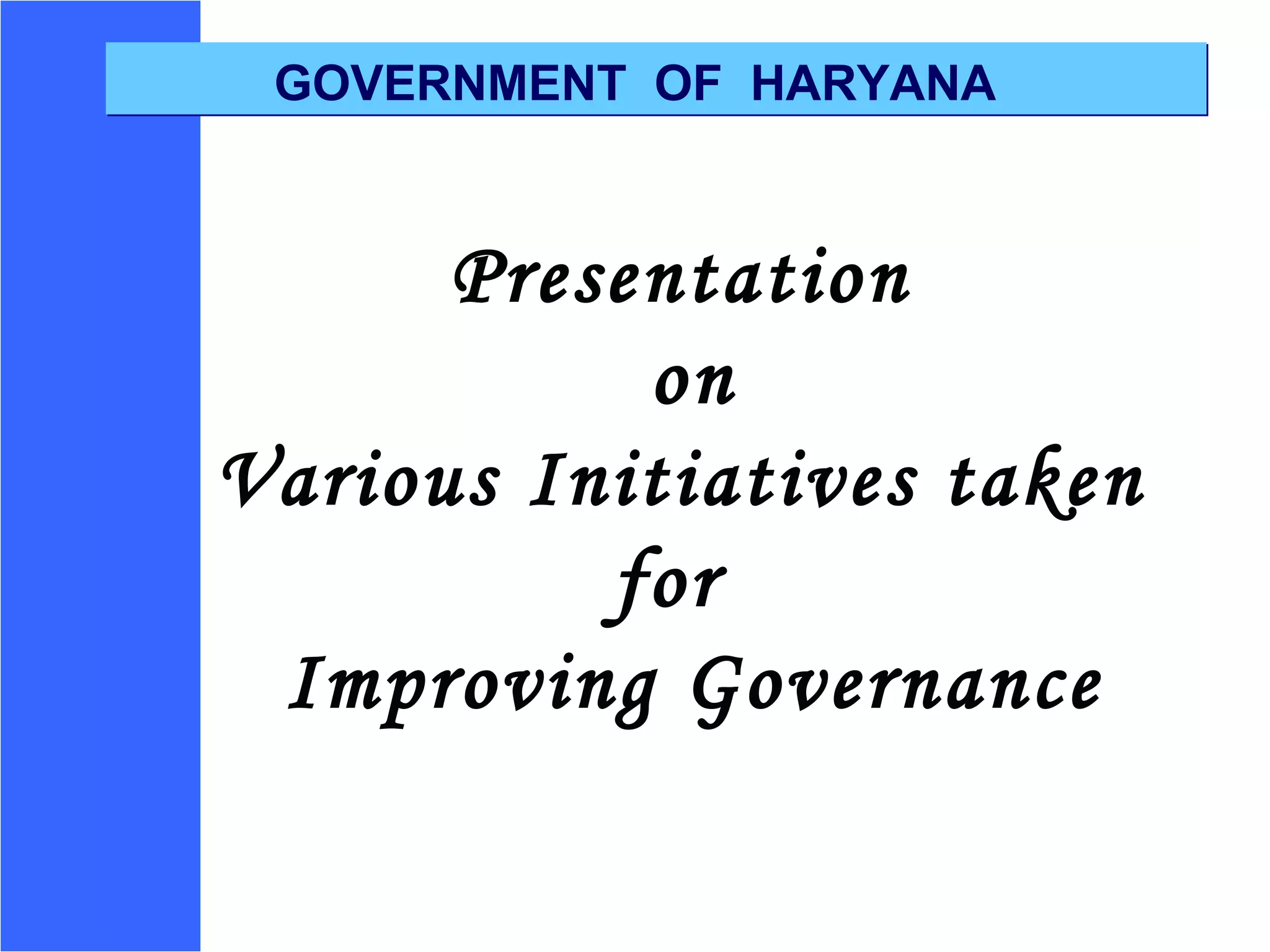 GOVERNMENT OF HARYANA

Presentation
on
Various Initiatives taken
for
Improving Governance